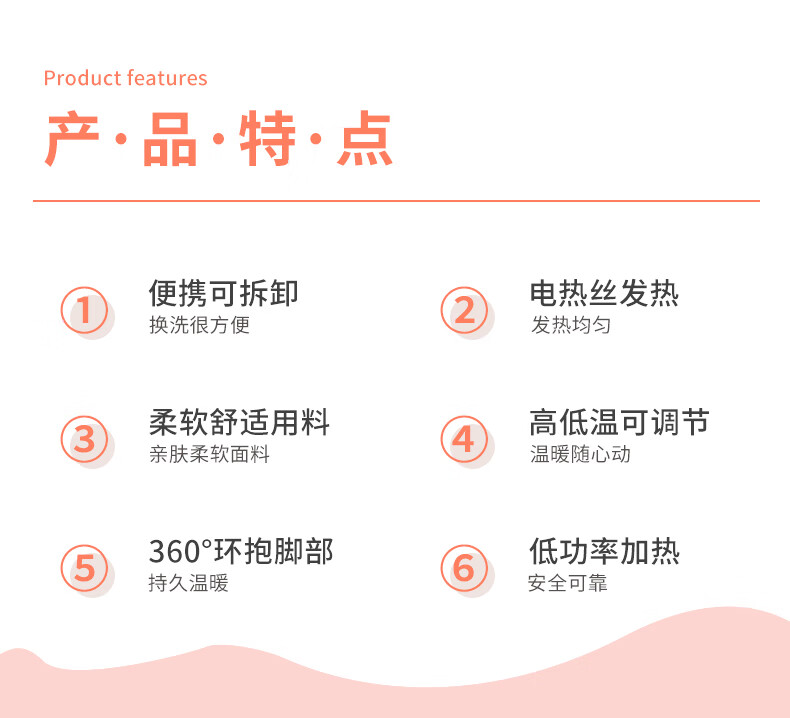 Product features

产·品·特·点

1 便携可拆卸
换洗很方便

2 电热丝发热
发热均匀

3 柔软舒适用料
亲肤柔软面料

4 高低温可调节
温暖随心动

5 360°环抱脚部
持久温暖

6 低功率加热
安全可靠